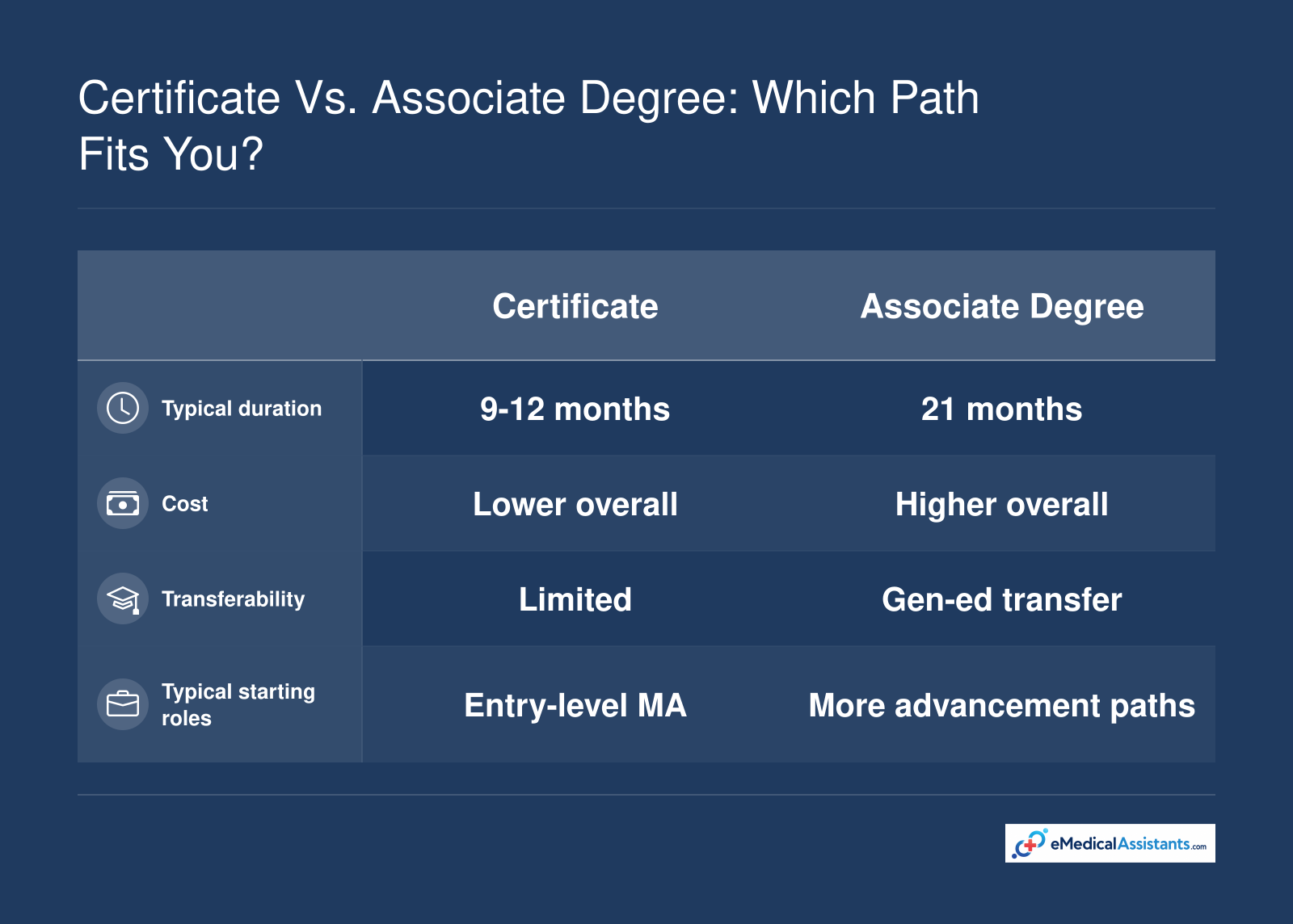 Certificate Vs. Associate Degree: Which Path Fits You?

|  | Certificate | Associate Degree |
|---|---|---|
| Typical duration | 9-12 months | 21 months |
| Cost | Lower overall | Higher overall |
| Transferability | Limited | Gen-ed transfer |
| Typical starting roles | Entry-level MA | More advancement paths |

eMedicalAssistants.com